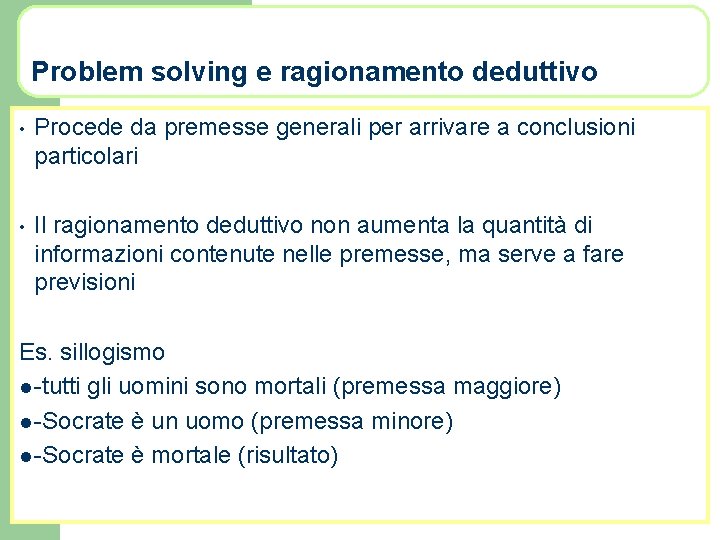 Problem solving e ragionamento deduttivo

• Procede da premesse generali per arrivare a conclusioni particolari

• Il ragionamento deduttivo non aumenta la quantità di informazioni contenute nelle premesse, ma serve a fare previsioni

Es. sillogismo
●-tutti gli uomini sono mortali (premessa maggiore)
●-Socrate è un uomo (premessa minore)
●-Socrate è mortale (risultato)